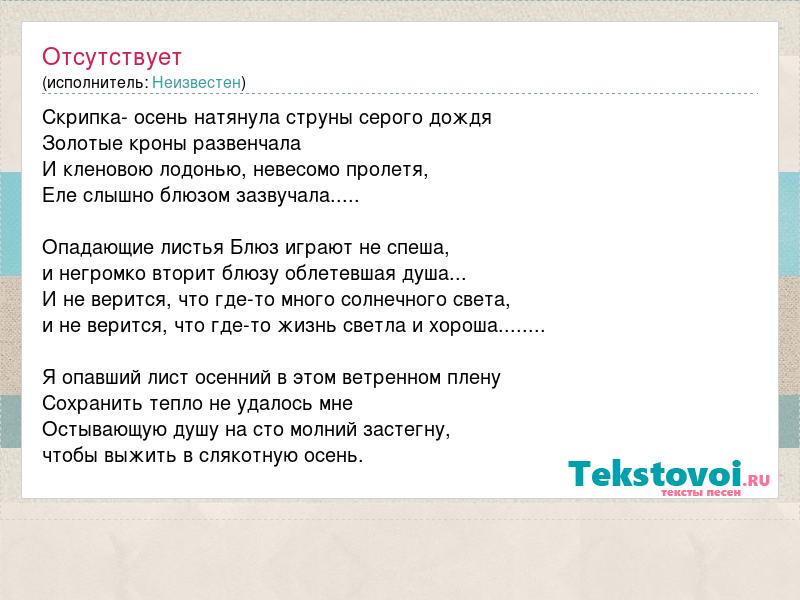 Отсутствует
(исполнитель: Неизвестен)

Скрипка- осень натянула струны серого дождя
Золотые кроны развенчала
И кленовою лодонью, невесомо пролетя,
Еле слышно блюзом зазвучала.....

Опадающие листья Блюз играют не спеша,
и негромко вторит блюзу облетевшая душа...
И не верится, что где-то много солнечного света,
и не верится, что где-то жизнь светла и хороша........

Я опавший лист осенний в этом ветренном плену
Сохранить тепло не удалось мне
Остывающую душу на сто молний застегну,
чтобы выжить в слякотную осень.

Tekstovoi.RU
тексты песен